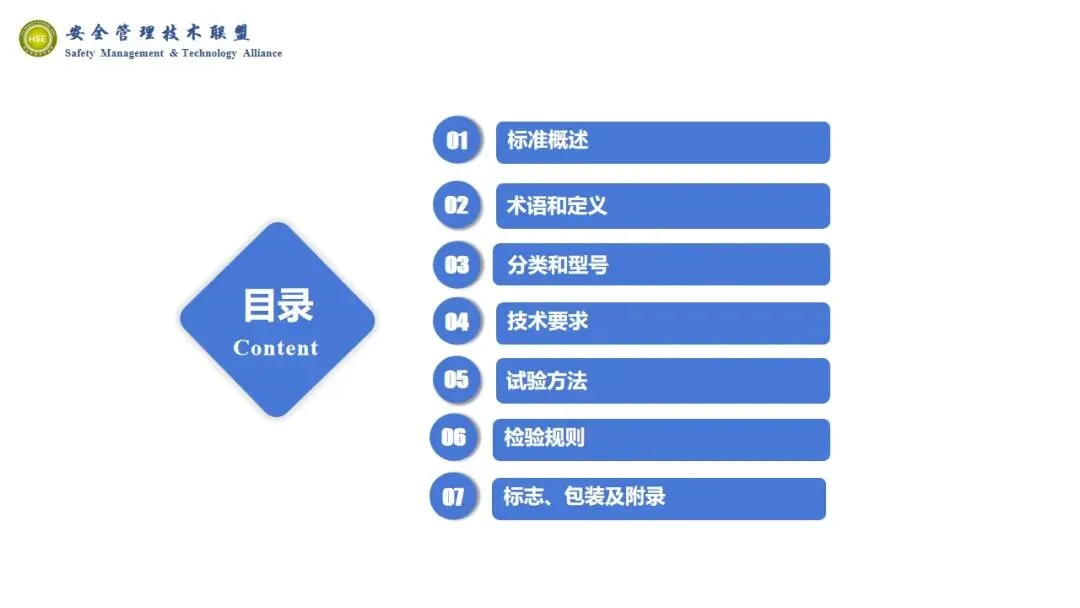 HSE
安全管理技术联盟
Safety Management & Technology Alliance

目录
Content

01 标准概述
02 术语和定义
03 分类和型号
04 技术要求
05 试验方法
06 检验规则
07 标志、包装及附录